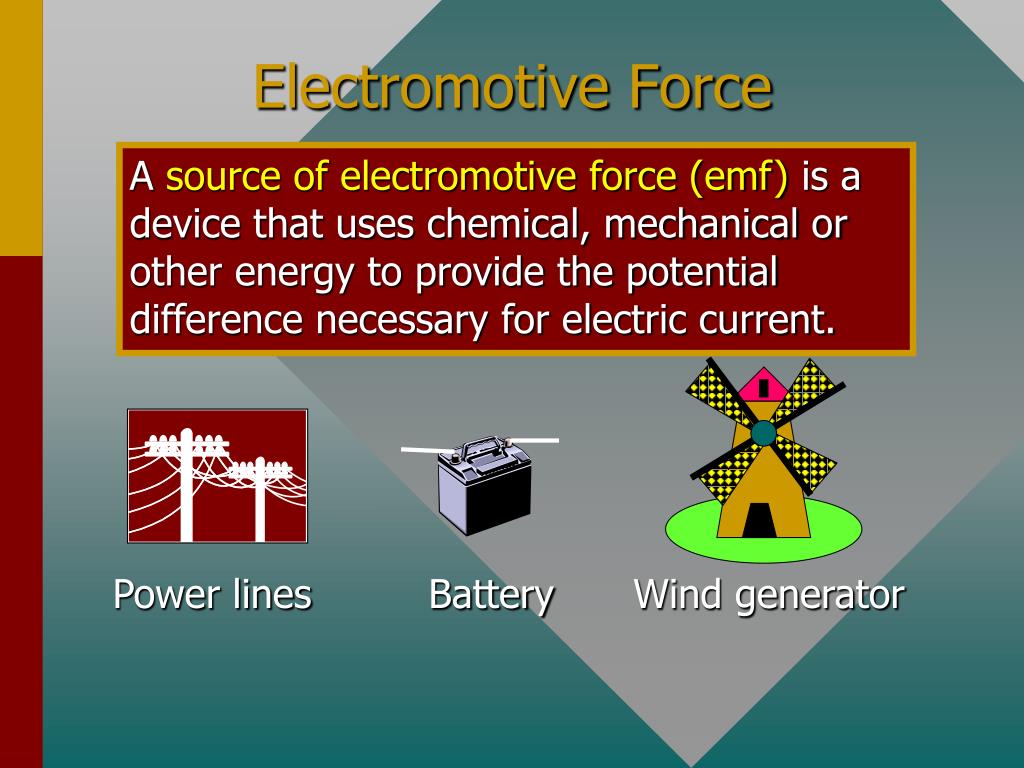 Electromotive Force

A source of electromotive force (emf) is a device that uses chemical, mechanical or other energy to provide the potential difference necessary for electric current.

Power lines

Battery

Wind generator